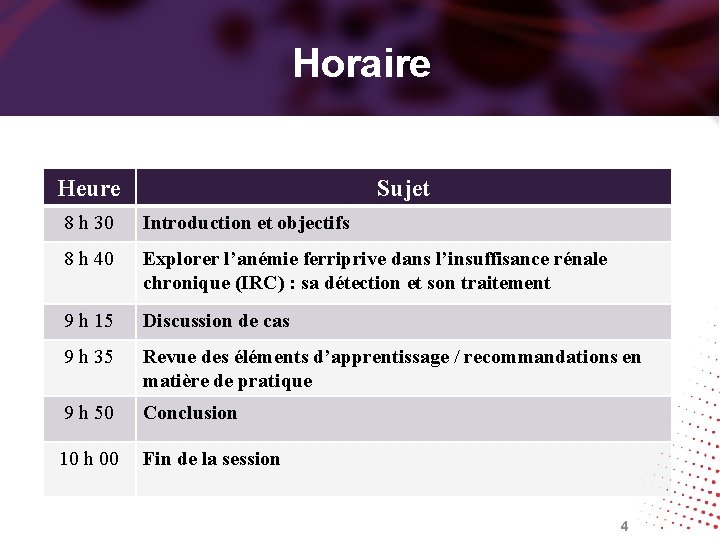 Horaire

| Heure | Sujet |
|---|---|
| 8 h 30 | Introduction et objectifs |
| 8 h 40 | Explorer l’anémie ferriprive dans l’insuffisance rénale chronique (IRC) : sa détection et son traitement |
| 9 h 15 | Discussion de cas |
| 9 h 35 | Revue des éléments d’apprentissage / recommandations en matière de pratique |
| 9 h 50 | Conclusion |
| 10 h 00 | Fin de la session |

4